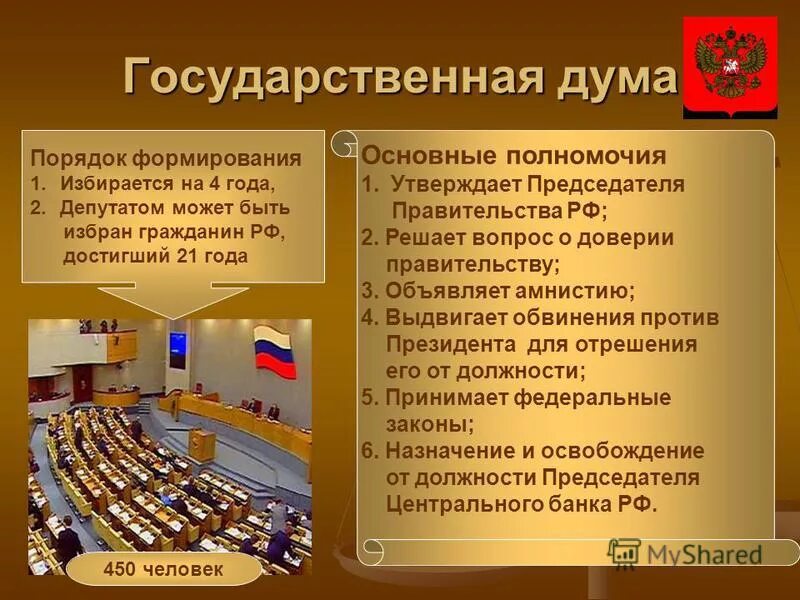 Государственная дума

Порядок формирования
1. Избирается на 4 года,
2. Депутатом может быть избран гражданин РФ, достигший 21 года

450 человек

Основные полномочия
1. Утверждает Председателя Правительства РФ;
2. Решает вопрос о доверии правительству;
3. Объявляет амнистию;
4. Выдвигает обвинения против Президента для отрешения его от должности;
5. Принимает федеральные законы;
6. Назначение и освобождение от должности Председателя Центрального банка РФ.

MyShared